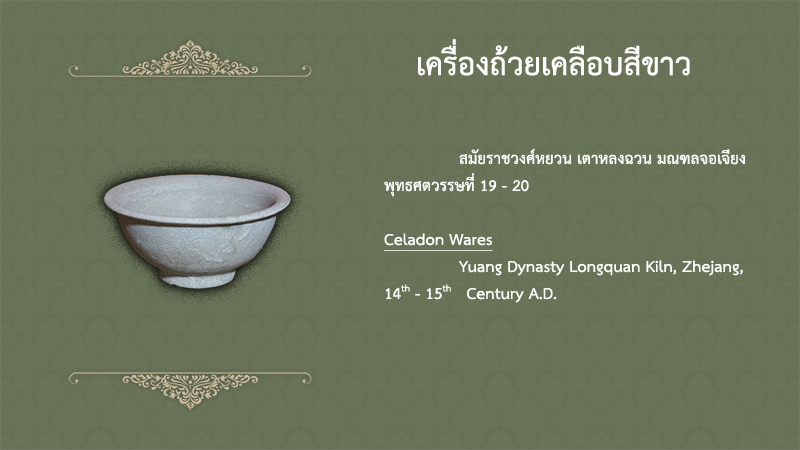 เครื่องถ้วยเคลือบสีขาว

สมัยราชวงศ์หยวน เตาหลงฉวน มณฑลจอเจียง พุทธศตวรรษที่ 19 - 20

Celadon Wares

Yuang Dynasty Longquan Kiln, Zhejang, $14^{th}$ - $15^{th}$ Century A.D.